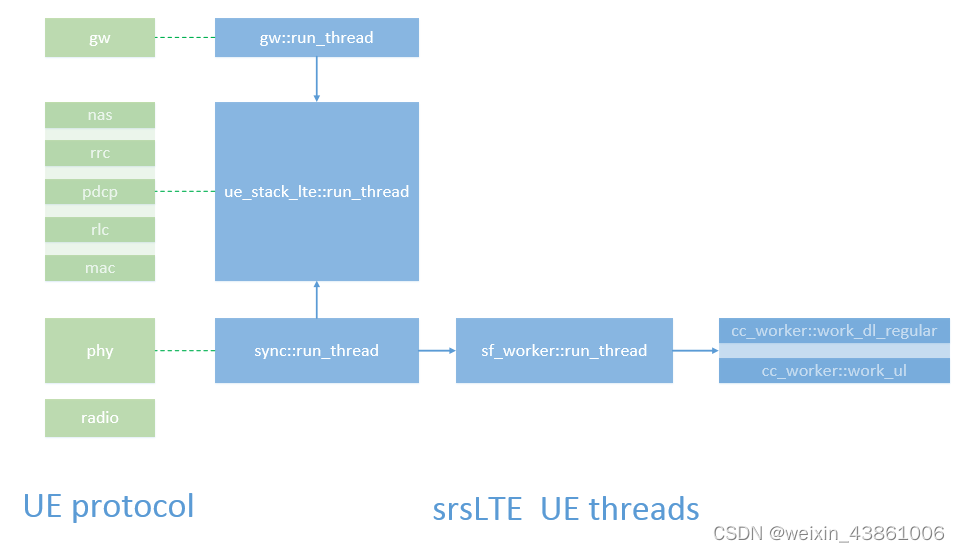 gw

gw::run_thread

nas

rrc

pdcp

rlc

mac

ue_stack_lte::run_thread

phy

sync::run_thread

sf_worker::run_thread

cc_worker::work_dl_regular

cc_worker::work_ul

radio

UE protocol

srsLTE UE threads

CSDN @weixin_43861006